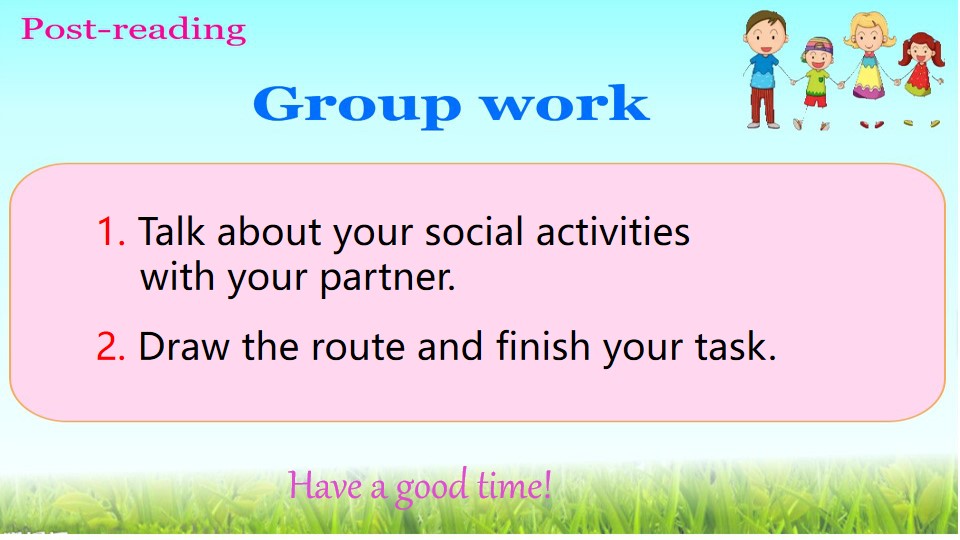 Post-reading

Group work

1. Talk about your social activities with your partner.

2. Draw the route and finish your task.

Have a good time!